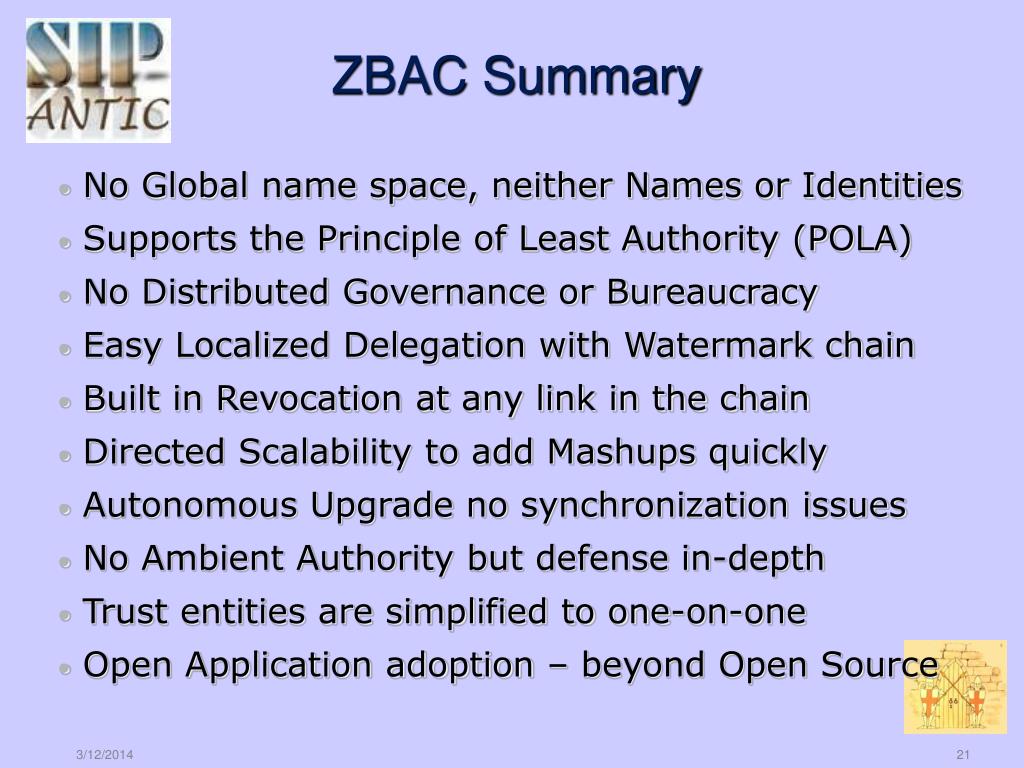 SIP-ANTIC

ZBAC Summary

- No Global name space, neither Names or Identities
- Supports the Principle of Least Authority (POLA)
- No Distributed Governance or Bureaucracy
- Easy Localized Delegation with Watermark chain
- Built in Revocation at any link in the chain
- Directed Scalability to add Mashups quickly
- Autonomous Upgrade no synchronization issues
- No Ambient Authority but defense in-depth
- Trust entities are simplified to one-on-one
- Open Application adoption – beyond Open Source

3/12/2014

21